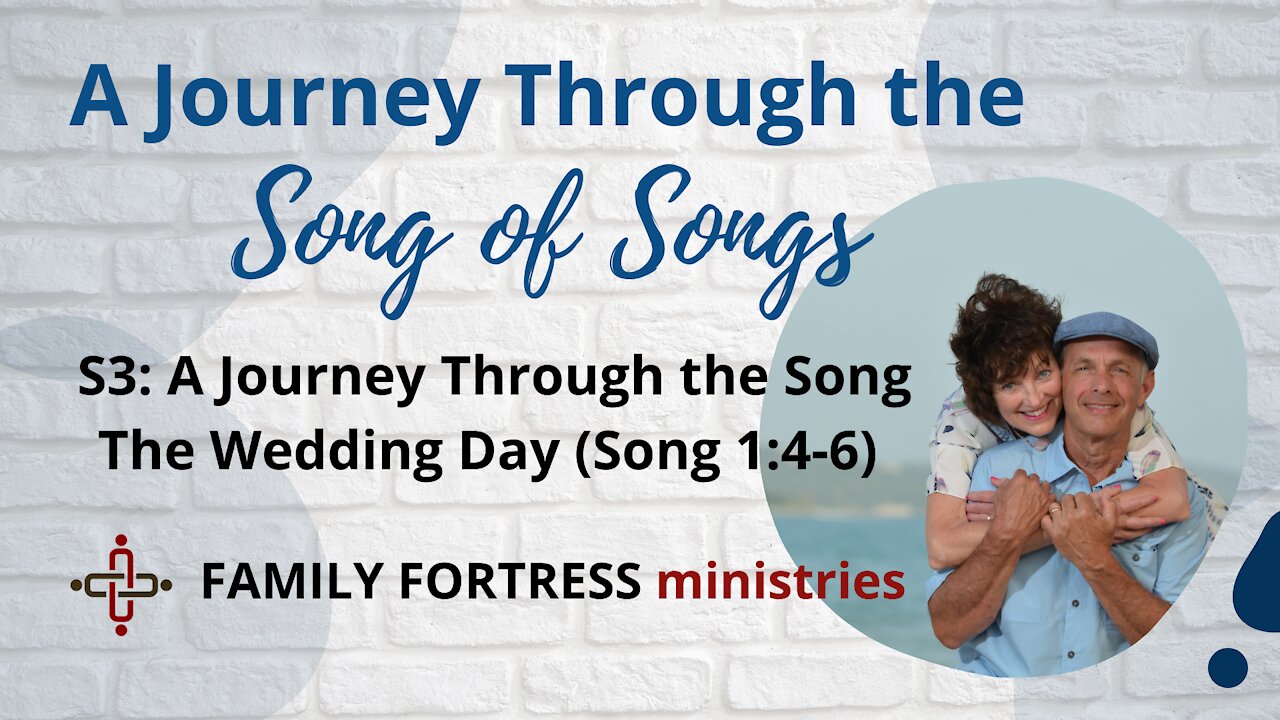 A Journey Through the
Song of Songs

S3: A Journey Through the Song
The Wedding Day (Song 1:4-6)

FAMILY FORTRESS ministries